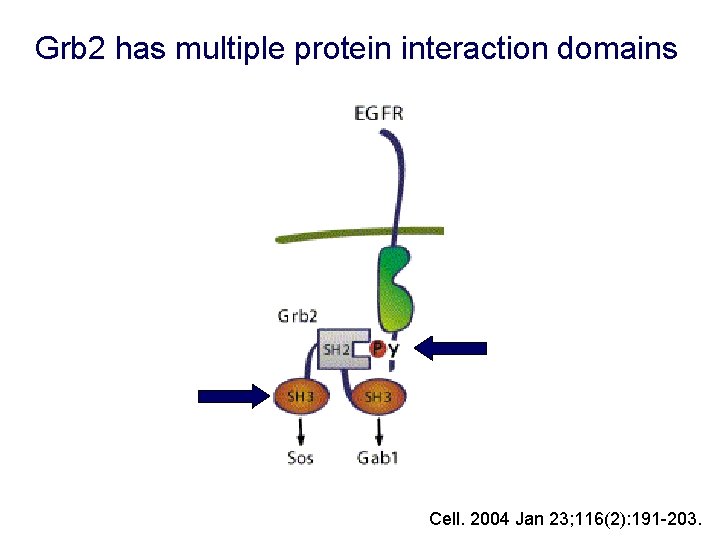 Grb2 has multiple protein interaction domains

EGFR

Grb2

SH2

P

Y

SH3

SH3

Sos

Gab1

Cell. 2004 Jan 23;116(2):191-203.